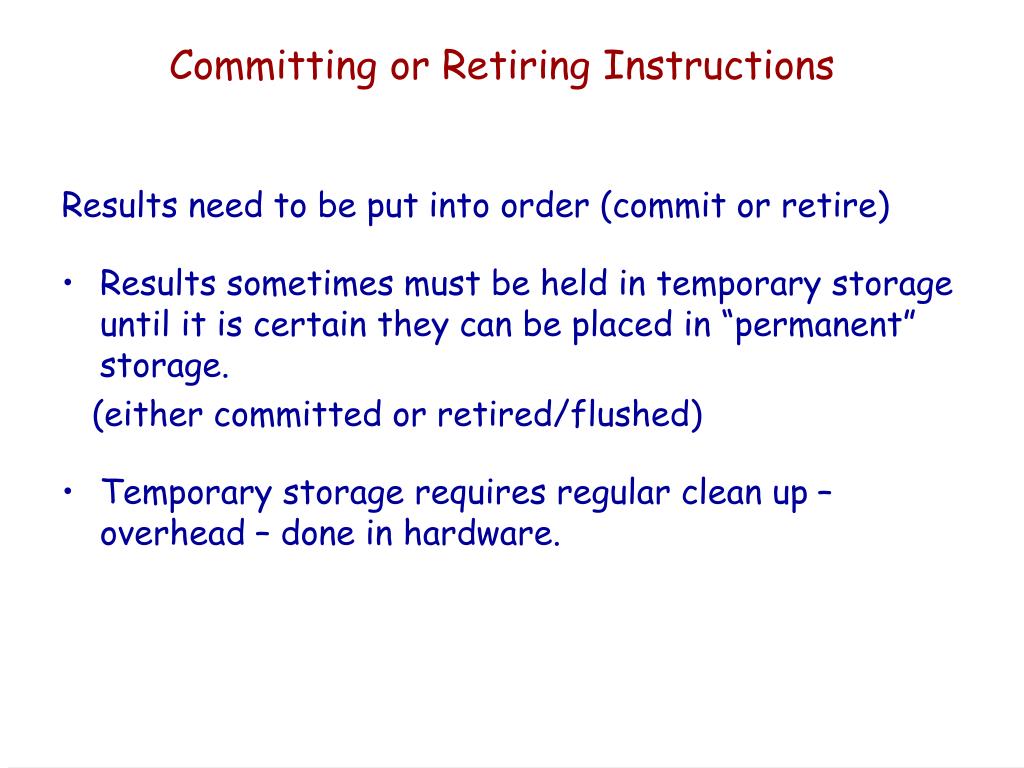 Committing or Retiring Instructions

Results need to be put into order (commit or retire)

• Results sometimes must be held in temporary storage until it is certain they can be placed in “permanent” storage.
(either committed or retired/flushed)

• Temporary storage requires regular clean up – overhead – done in hardware.